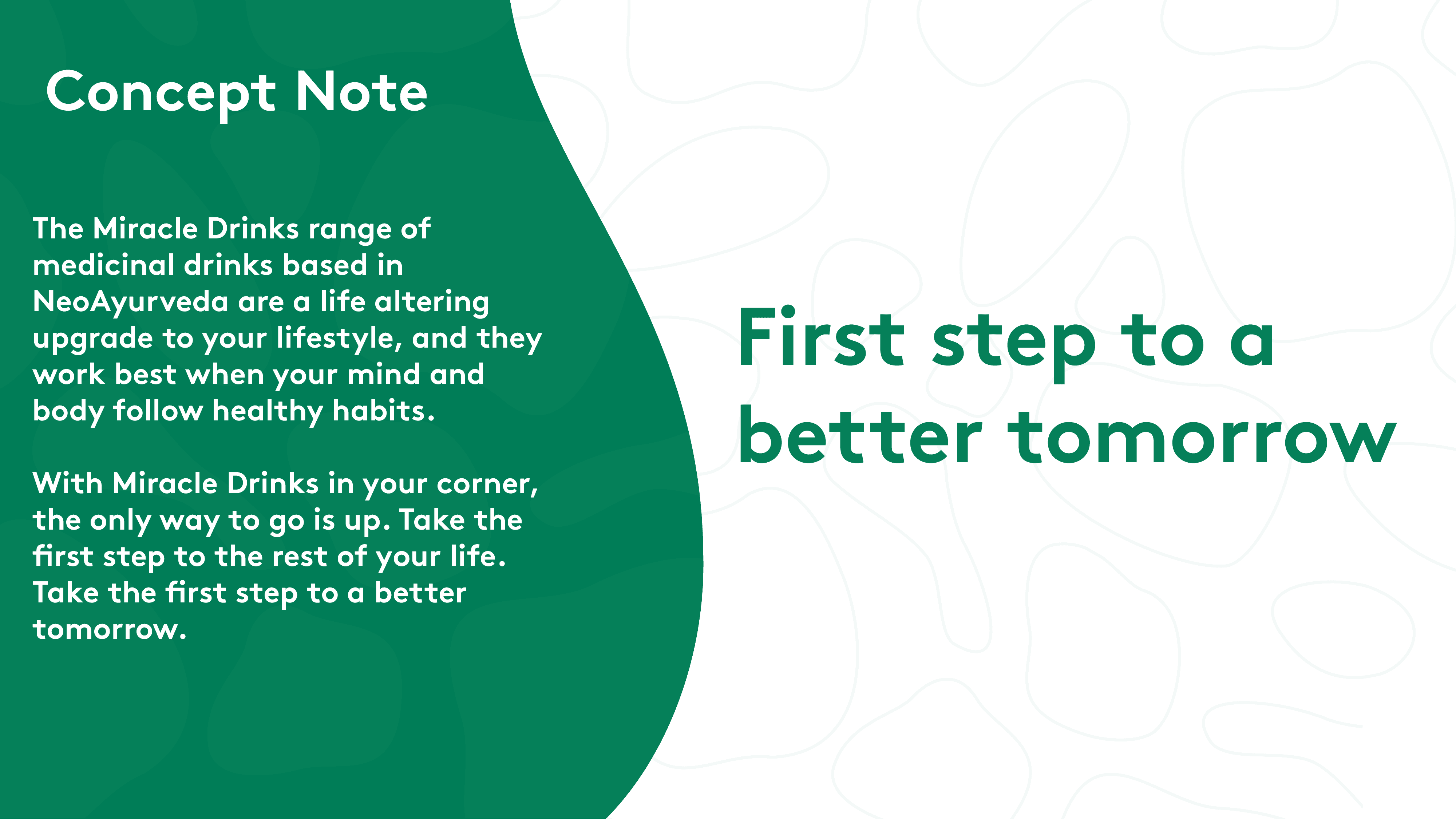 Concept Note

The Miracle Drinks range of medicinal drinks based in NeoAyurveda are a life altering upgrade to your lifestyle, and they work best when your mind and body follow healthy habits.

With Miracle Drinks in your corner, the only way to go is up. Take the first step to the rest of your life. Take the first step to a better tomorrow.

First step to a better tomorrow